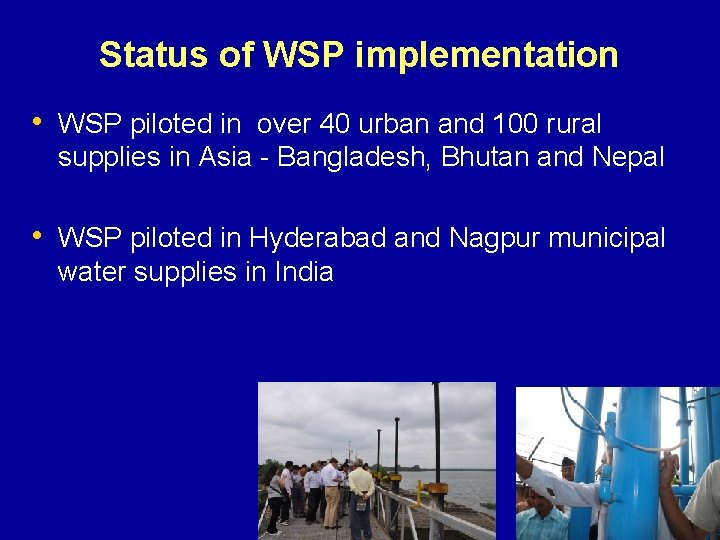 Status of WSP implementation

• WSP piloted in over 40 urban and 100 rural supplies in Asia - Bangladesh, Bhutan and Nepal

• WSP piloted in Hyderabad and Nagpur municipal water supplies in India